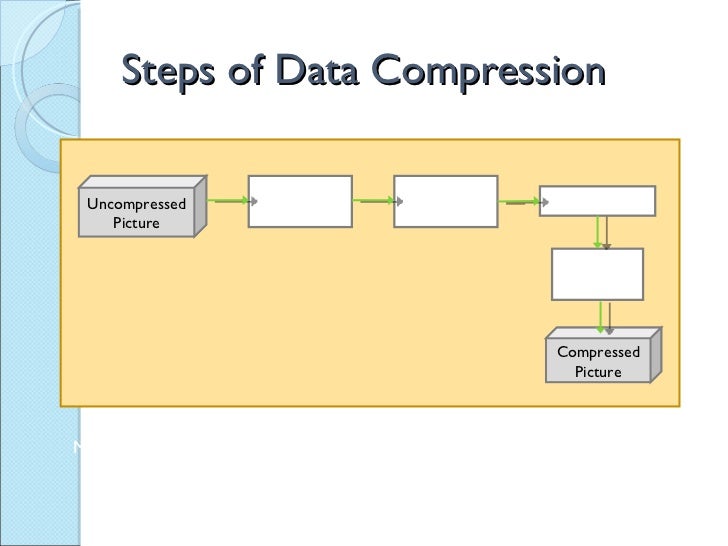 Steps of Data Compression

Uncompressed Picture

Compressed Picture